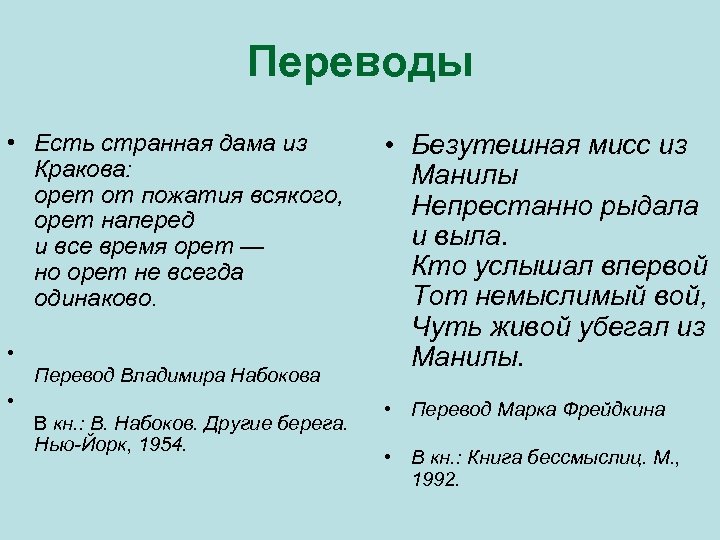 Переводы

• Есть странная дама из Кракова:
орет от пожатия всякого,
орет наперед
и все время орет —
но орет не всегда одинаково.

•
Перевод Владимира Набокова

•
В кн.: В. Набоков. Другие берега. Нью-Йорк, 1954.

• Безутешная мисс из Манилы
Непрестанно рыдала и выла.
Кто услышал впервой
Тот немыслимый вой,
Чуть живой убегал из Манилы.

• Перевод Марка Фрейдкина

• В кн.: Книга бессмыслиц. М., 1992.